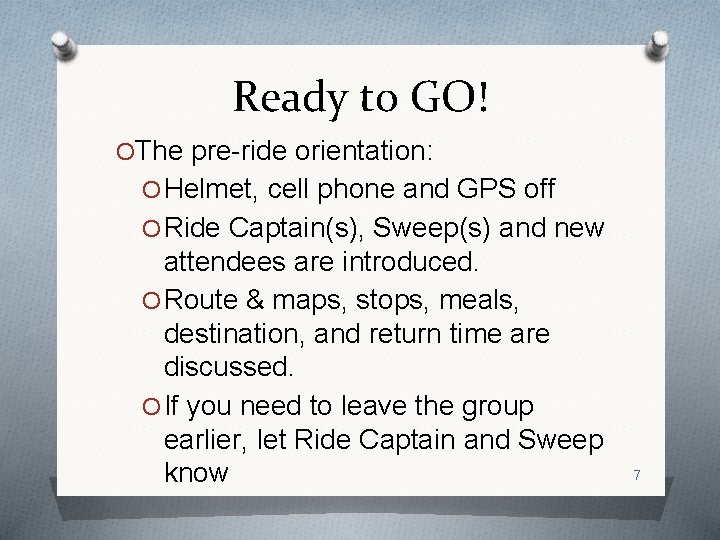 Ready to GO!

The pre-ride orientation:

Helmet, cell phone and GPS off

Ride Captain(s), Sweep(s) and new attendees are introduced.

Route & maps, stops, meals, destination, and return time are discussed.

If you need to leave the group earlier, let Ride Captain and Sweep know

7